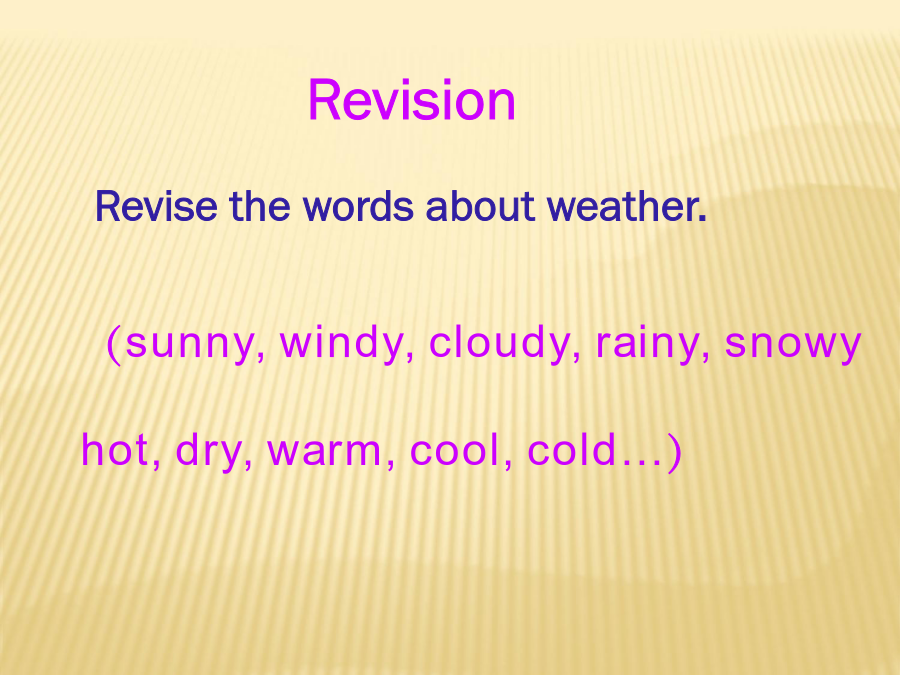 Revision

Revise the words about weather.

（sunny, windy, cloudy, rainy, snowy

hot, dry, warm, cool, cold…)